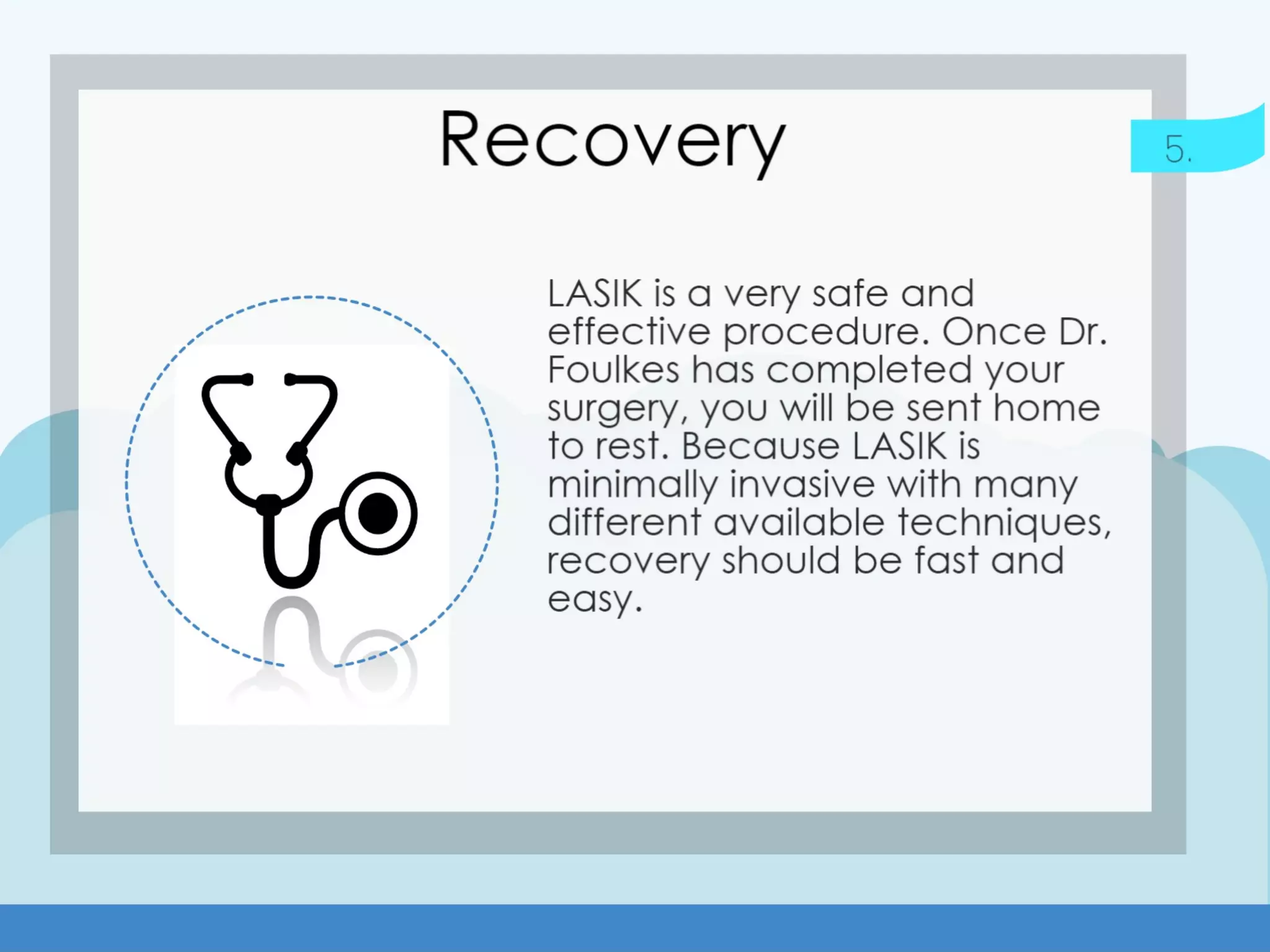 Recovery

5.

LASIK is a very safe and effective procedure. Once Dr. Foulkes has completed your surgery, you will be sent home to rest. Because LASIK is minimally invasive with many different available techniques, recovery should be fast and easy.